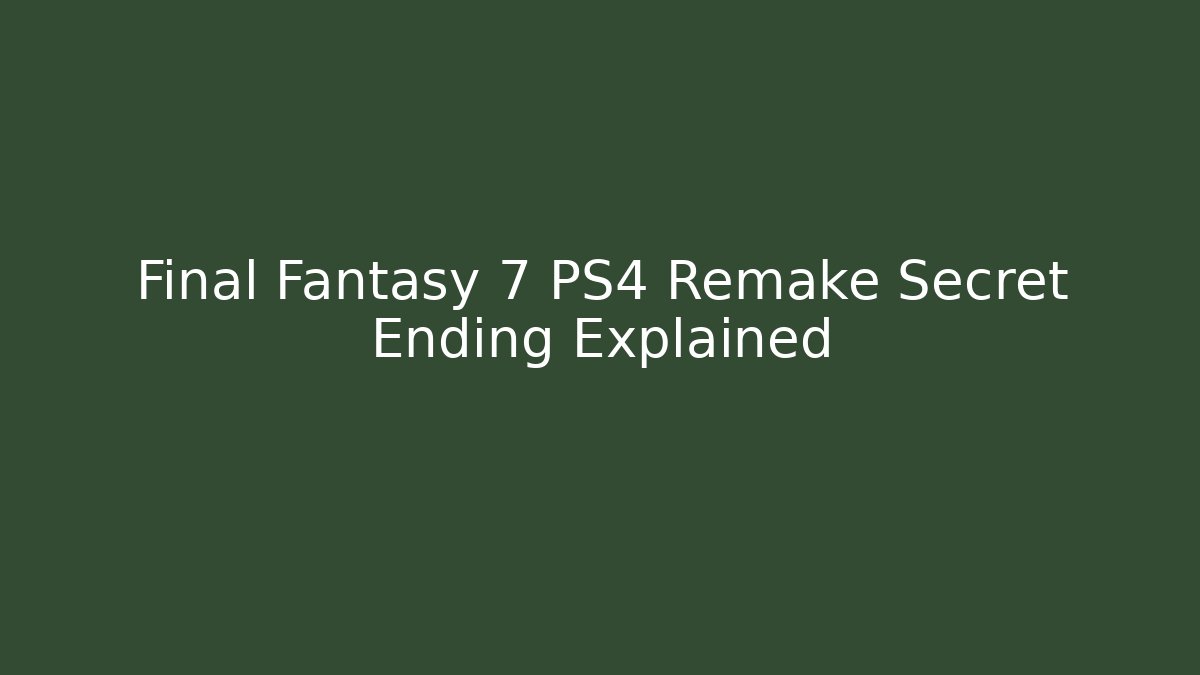 Final Fantasy 7 PS4 Remake Secret Ending Explained